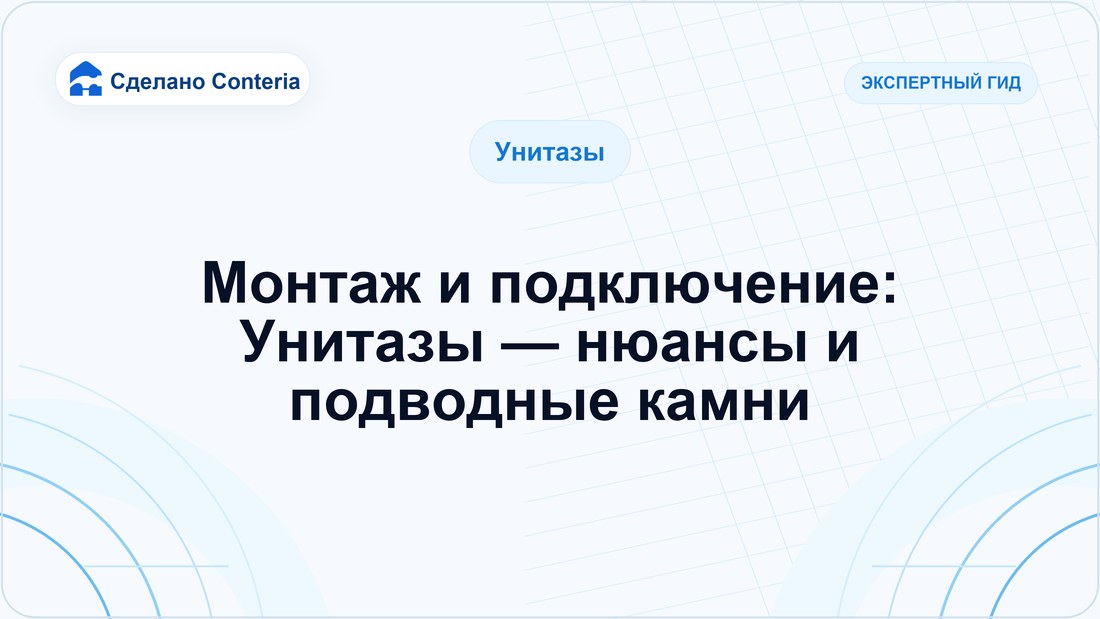 Сделано Conteria

ЭКСПЕРТНЫЙ ГИД

Унитазы

Монтаж и подключение: Унитазы — нюансы и подводные камни